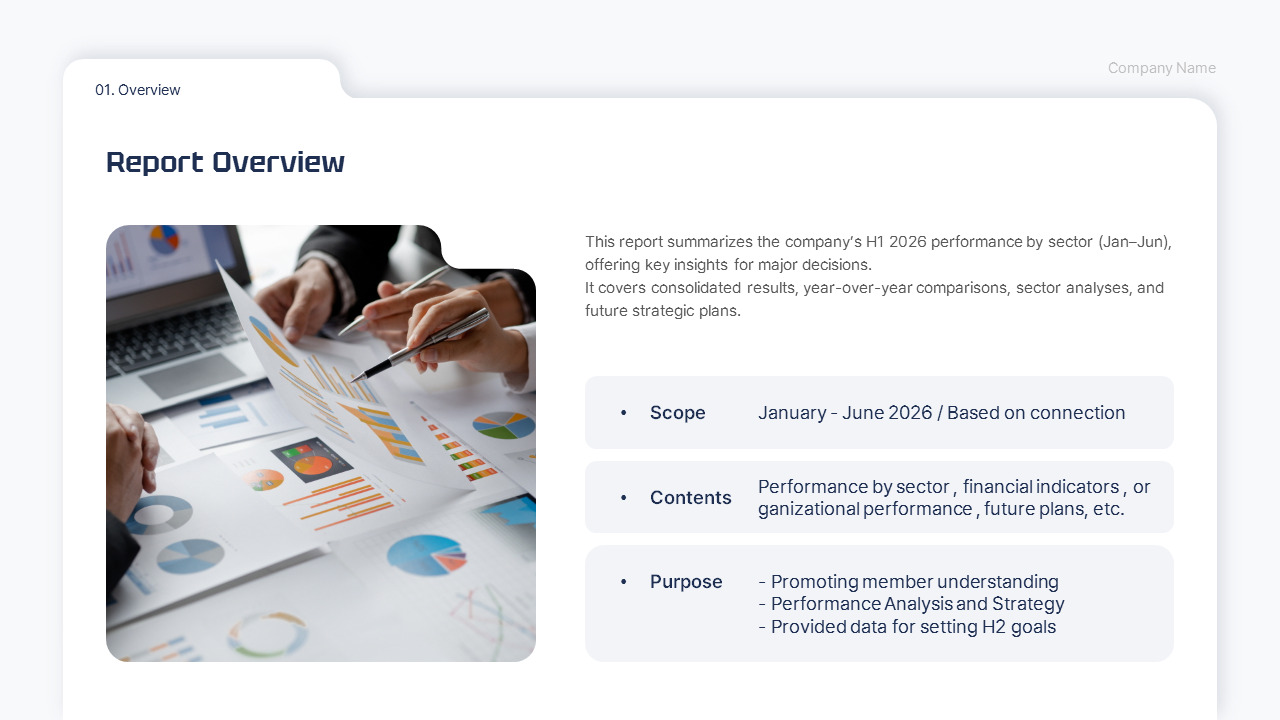 01. Overview

Company Name

Report Overview

This report summarizes the company's H1 2026 performance by sector (Jan–Jun), offering key insights for major decisions.
It covers consolidated results, year-over-year comparisons, sector analyses, and future strategic plans.

• Scope January - June 2026 / Based on connection

• Contents Performance by sector , financial indicators , or ganizational performance , future plans, etc.

• Purpose - Promoting member understanding
- Performance Analysis and Strategy
- Provided data for setting H2 goals